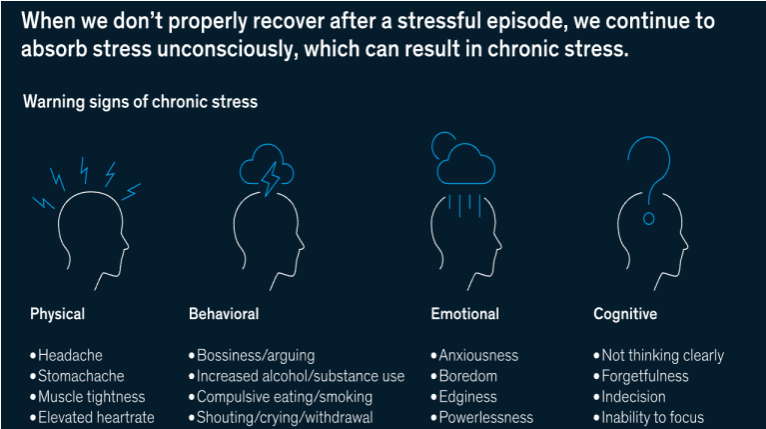 When we don't properly recover after a stressful episode, we continue to absorb stress unconsciously, which can result in chronic stress.

Warning signs of chronic stress

Physical

• Headache
• Stomachache
• Muscle tightness
• Elevated heartrate

Behavioral

• Bossiness/arguing
• Increased alcohol/substance use
• Compulsive eating/smoking
• Shouting/crying/withdrawal

Emotional

• Anxiousness
• Boredom
• Edginess
• Powerlessness

Cognitive

• Not thinking clearly
• Forgetfulness
• Indecision
• Inability to focus